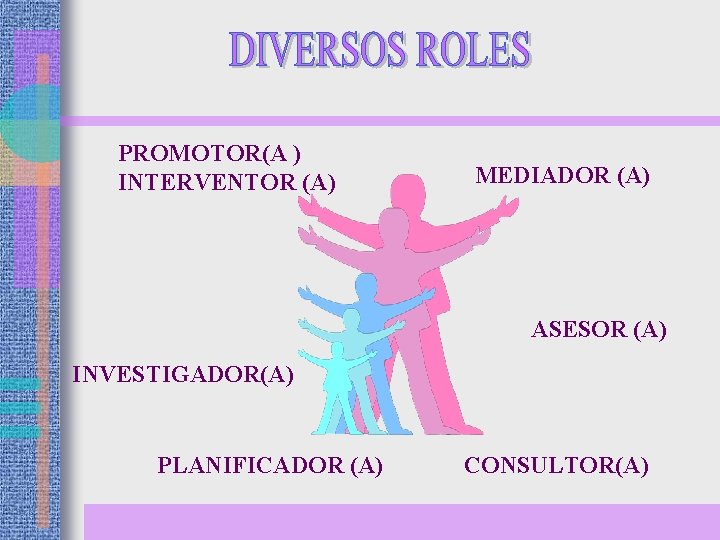 DIVERSOS ROLES

PROMOTOR(A )
INTERVENTOR (A)

MEDIADOR (A)

ASESOR (A)

INVESTIGADOR(A)

PLANIFICADOR (A)

CONSULTOR(A)